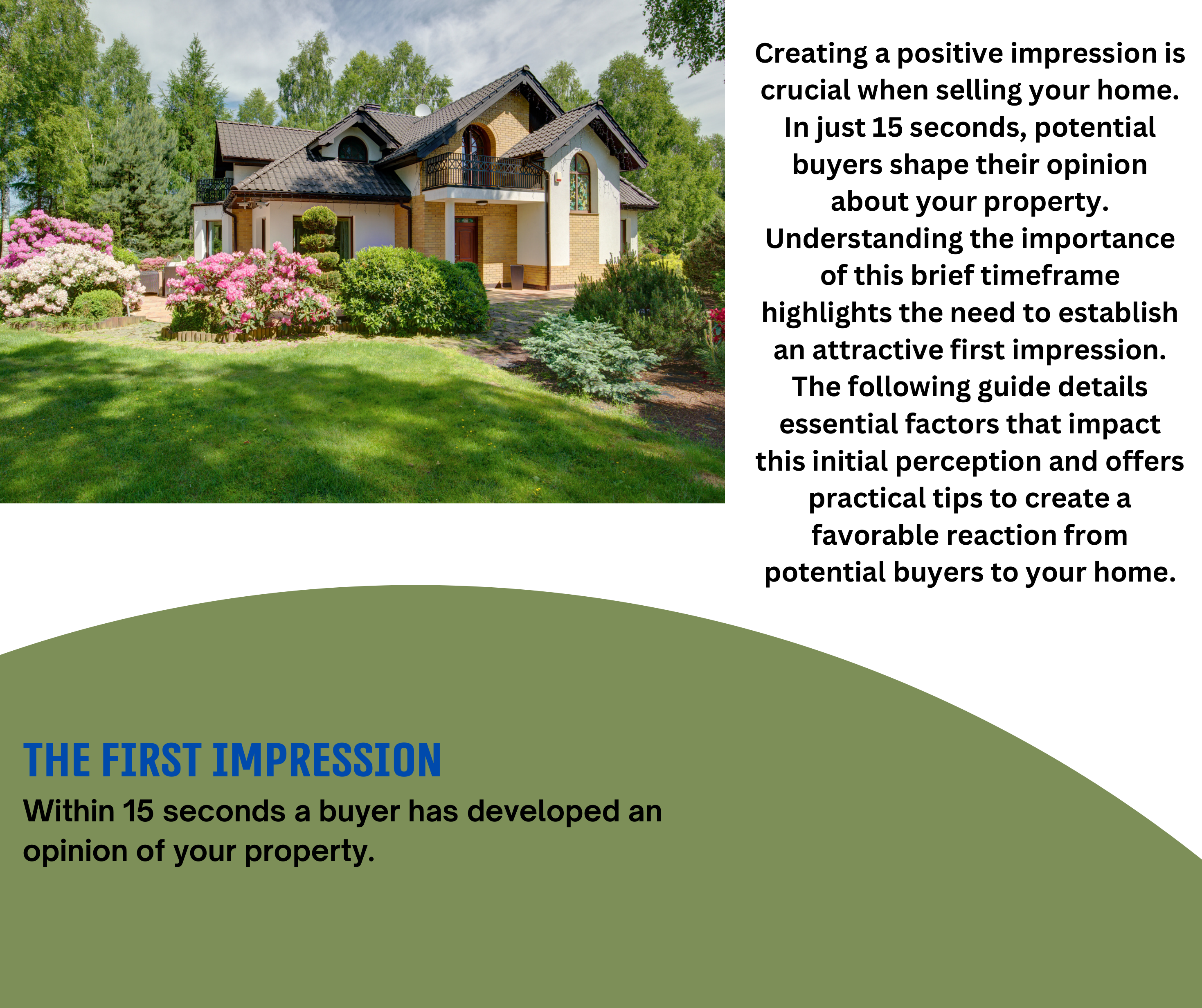 Creating a positive impression is crucial when selling your home. In just 15 seconds, potential buyers shape their opinion about your property. Understanding the importance of this brief timeframe highlights the need to establish an attractive first impression. The following guide details essential factors that impact this initial perception and offers practical tips to create a favorable reaction from potential buyers to your home.

THE FIRST IMPRESSION

Within 15 seconds a buyer has developed an opinion of your property.